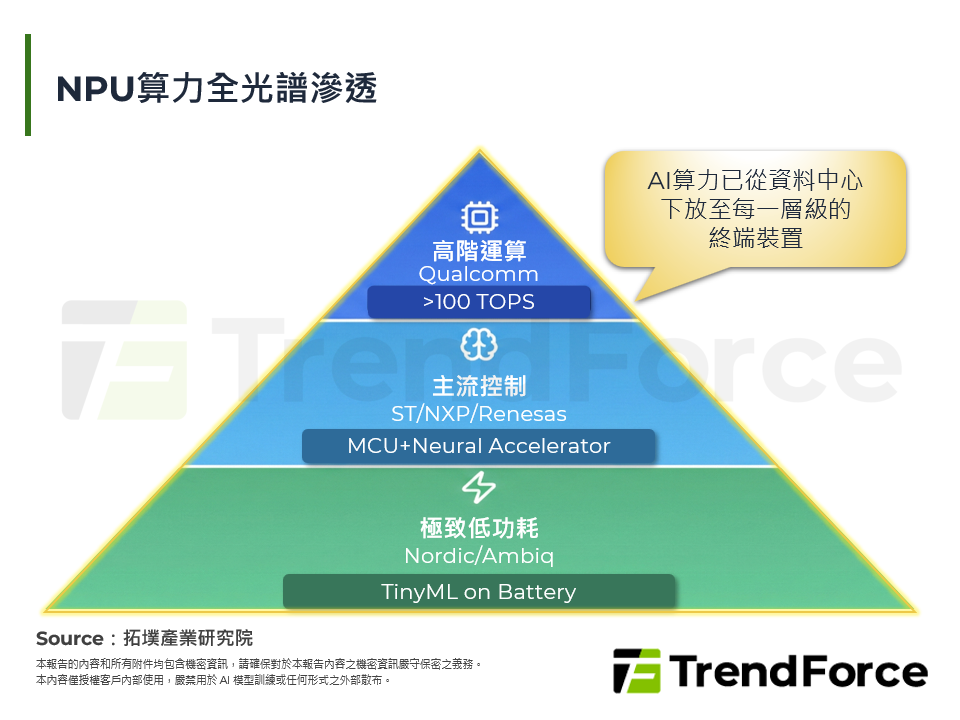 NPU算力全光譜滲透

AI算力已從資料中心下放至每一層級的終端裝置

高階運算
Qualcomm
>100 TOPS

主流控制
ST/NXP/Renesas
MCU+Neural Accelerator

極致低功耗
Nordic/Ambiq
TinyML on Battery

TrendForce

Source：拓墣產業研究院
本報告的內容和所有附件均包含機密資訊，請確保對於本報告內容之機密資訊嚴守保密之義務。
本內容僅授權客戶內部使用，嚴禁用於 AI 模型訓練或任何形式之外部散布。

TrendForce